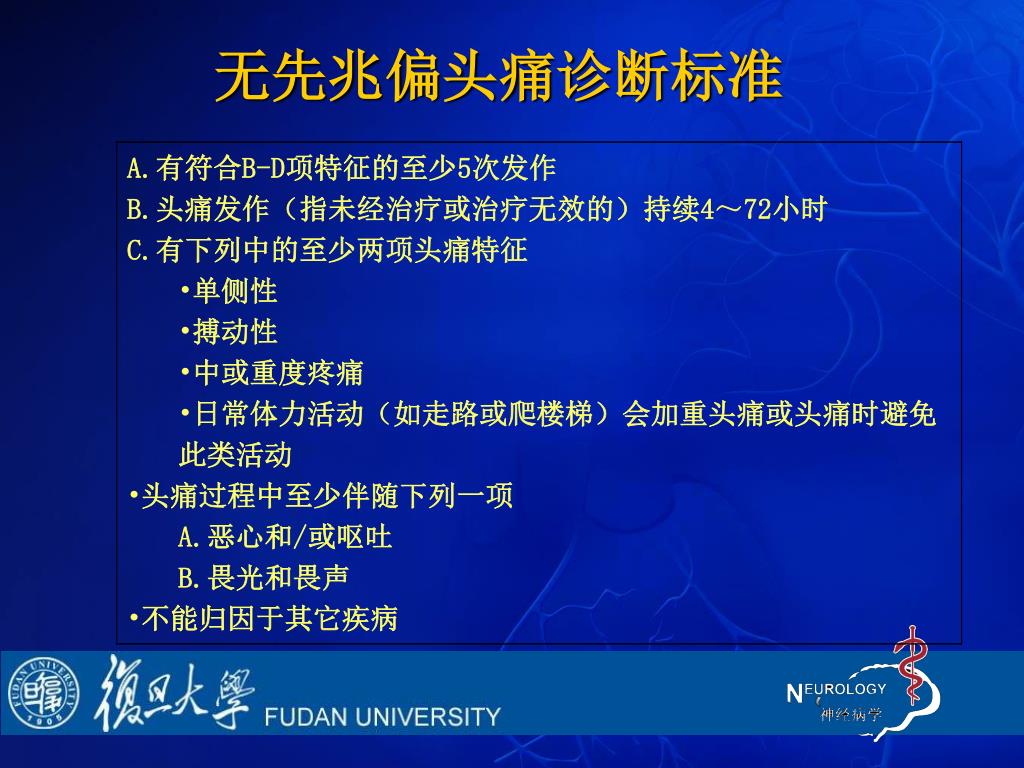 无先兆偏头痛诊断标准

A.有符合B-D项特征的至少5次发作
B.头痛发作（指未经治疗或治疗无效的）持续4～72小时
C.有下列中的至少两项头痛特征
•单侧性
•搏动性
•中或重度疼痛
•日常体力活动（如走路或爬楼梯）会加重头痛或头痛时避免此类活动
•头痛过程中至少伴随下列一项
A.恶心和/或呕吐
B.畏光和畏声
•不能归因于其它疾病

FUDAN UNIVERSITY 1905
復旦大學 FUDAN UNIVERSITY
NEUROLOGY 神经病学